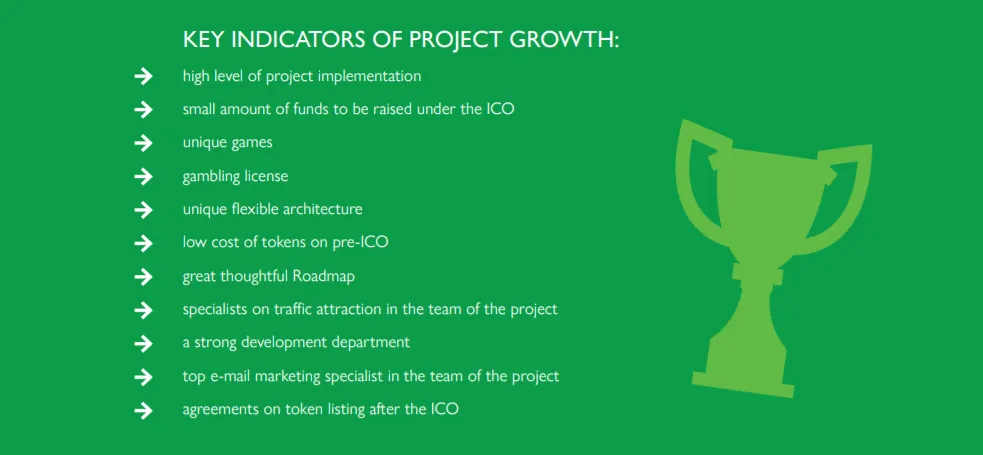 KEY INDICATORS OF PROJECT GROWTH:

→ high level of project implementation
→ small amount of funds to be raised under the ICO
→ unique games
→ gambling license
→ unique flexible architecture
→ low cost of tokens on pre-ICO
→ great thoughtful Roadmap
→ specialists on traffic attraction in the team of the project
→ a strong development department
→ top e-mail marketing specialist in the team of the project
→ agreements on token listing after the ICO